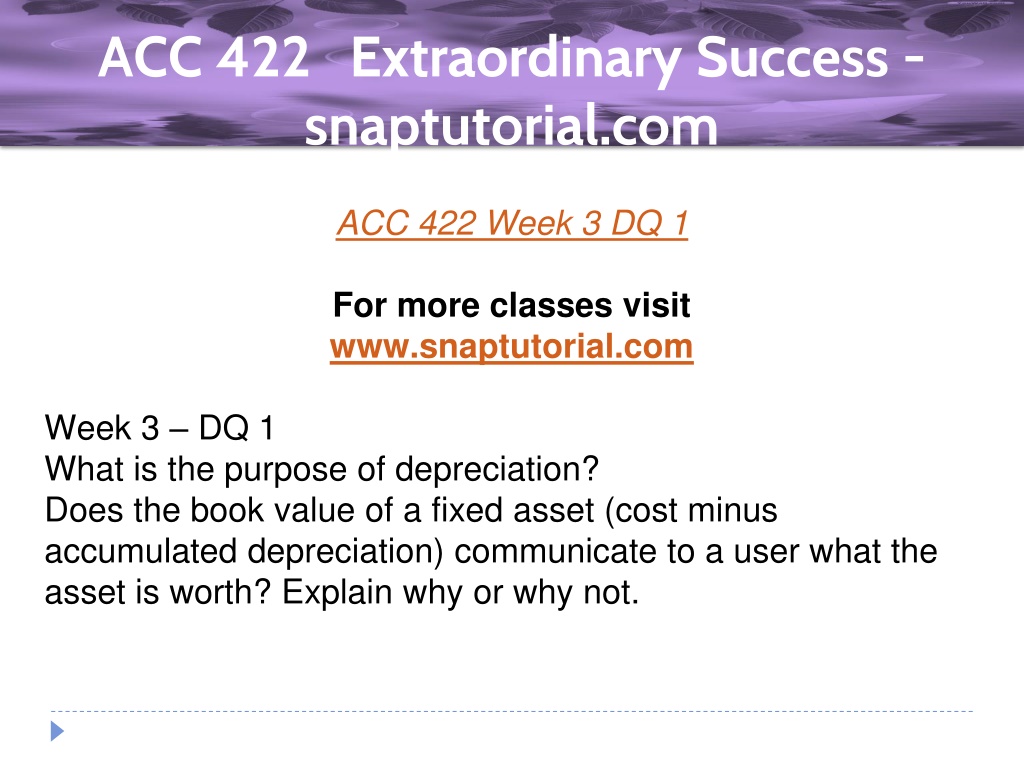 ACC 422 Extraordinary Success - snaptutorial.com

ACC 422 Week 3 DQ 1

For more classes visit
www.snaptutorial.com

Week 3 – DQ 1
What is the purpose of depreciation?
Does the book value of a fixed asset (cost minus accumulated depreciation) communicate to a user what the asset is worth? Explain why or why not.